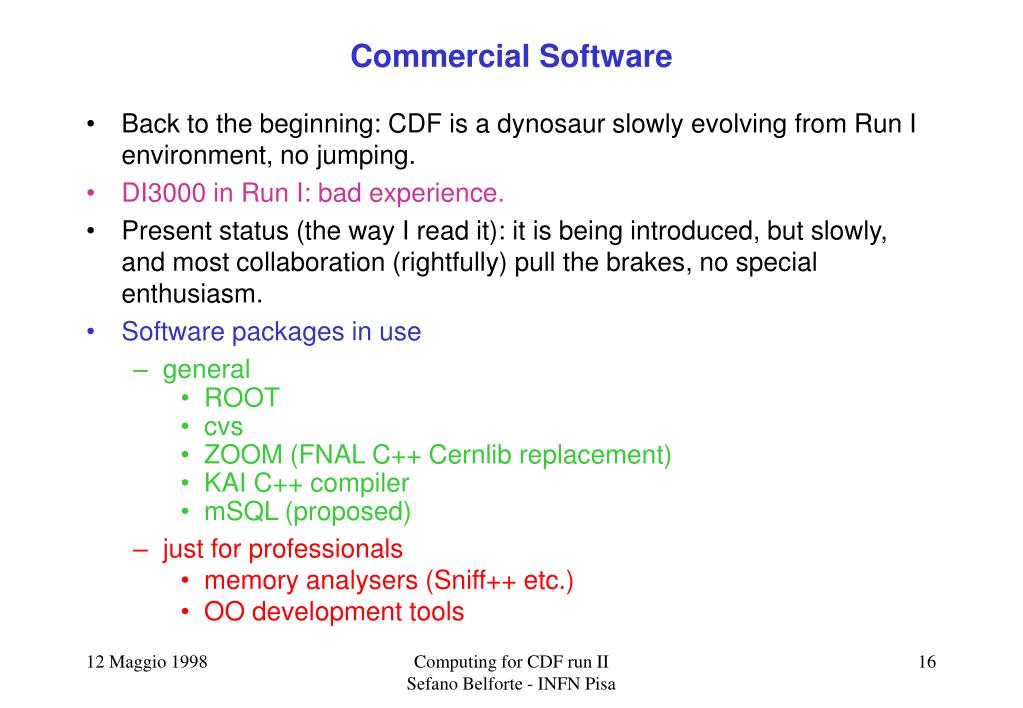 Commercial Software

• Back to the beginning: CDF is a dynosaur slowly evolving from Run I environment, no jumping.
• DI3000 in Run I: bad experience.
• Present status (the way I read it): it is being introduced, but slowly, and most collaboration (rightfully) pull the brakes, no special enthusiasm.
• Software packages in use
– general
• ROOT
• cvs
• ZOOM (FNAL C++ Cernlib replacement)
• KAI C++ compiler
• mSQL (proposed)
– just for professionals
• memory analysers (Sniff++ etc.)
• OO development tools

12 Maggio 1998

Computing for CDF run II
Sefano Belforte - INFN Pisa

16